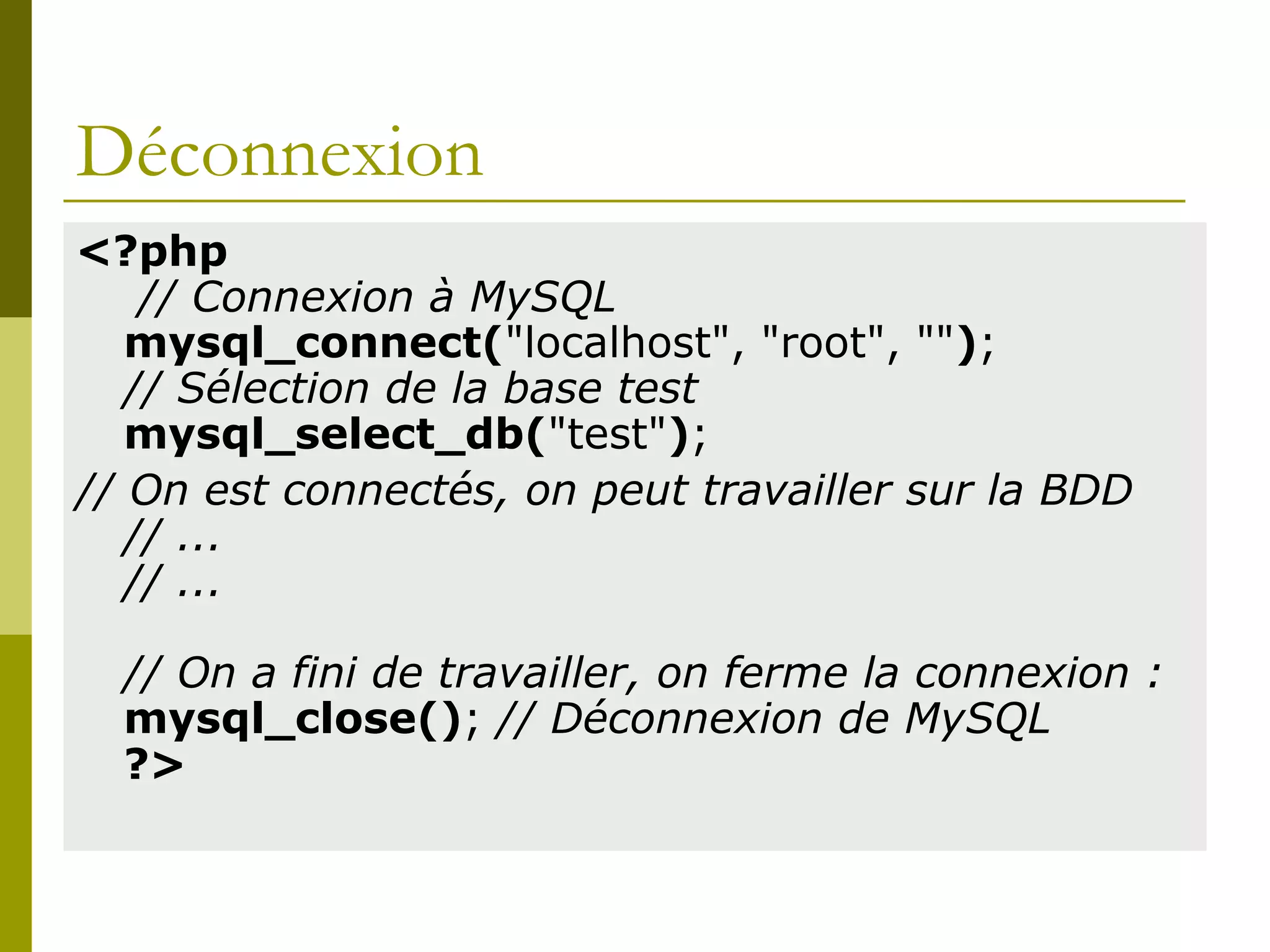 Déconnexion

<?php
// Connexion à MySQL
mysql_connect("localhost", "root", "");
// Sélection de la base test
mysql_select_db("test");
// On est connectés, on peut travailler sur la BDD
// ...
// ...

// On a fini de travailler, on ferme la connexion :
mysql_close(); // Déconnexion de MySQL
?>